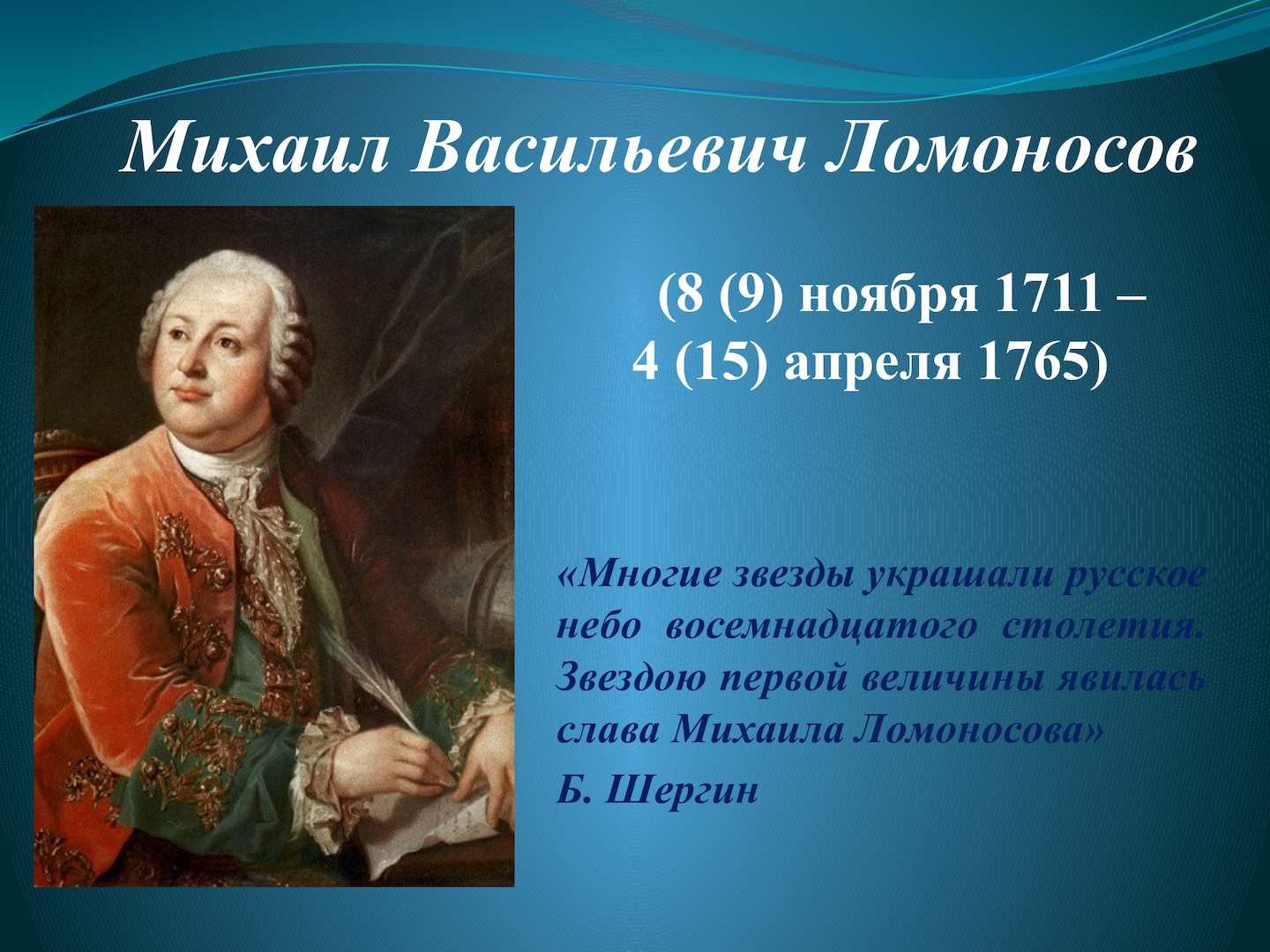 Михаил Васильевич Ломоносов

(8 (9) ноября 1711 – 4 (15) апреля 1765)

«Многие звезды украшали русское небо восемнадцатого столетия. Звездою первой величины явилась слава Михаила Ломоносова»

Б. Шергин